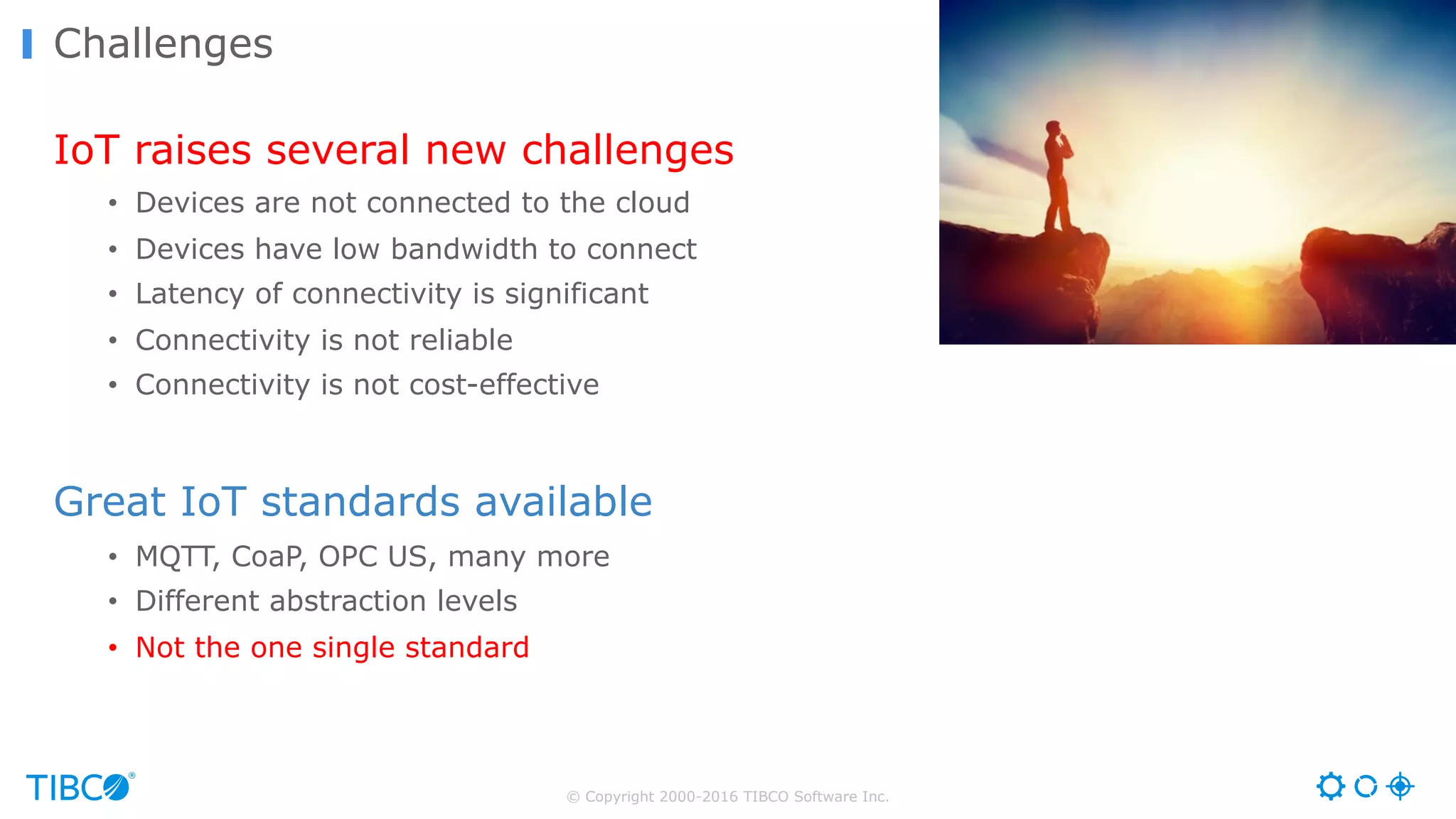 Challenges

IoT raises several new challenges

• Devices are not connected to the cloud
• Devices have low bandwidth to connect
• Latency of connectivity is significant
• Connectivity is not reliable
• Connectivity is not cost-effective

Great IoT standards available

• MQTT, CoaP, OPC US, many more
• Different abstraction levels
• Not the one single standard

TIBCO®

© Copyright 2000-2016 TIBCO Software Inc.